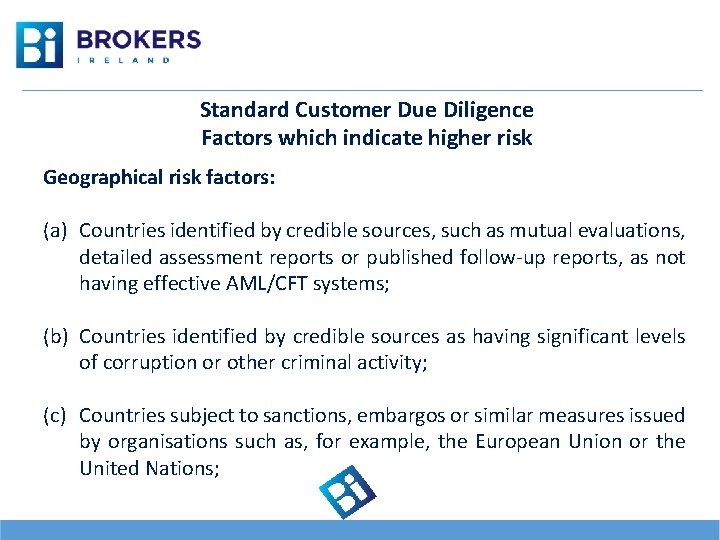 Bi BROKERS IRELAND

Standard Customer Due Diligence
Factors which indicate higher risk

Geographical risk factors:

(a) Countries identified by credible sources, such as mutual evaluations, detailed assessment reports or published follow-up reports, as not having effective AML/CFT systems;

(b) Countries identified by credible sources as having significant levels of corruption or other criminal activity;

(c) Countries subject to sanctions, embargos or similar measures issued by organisations such as, for example, the European Union or the United Nations;

Bi